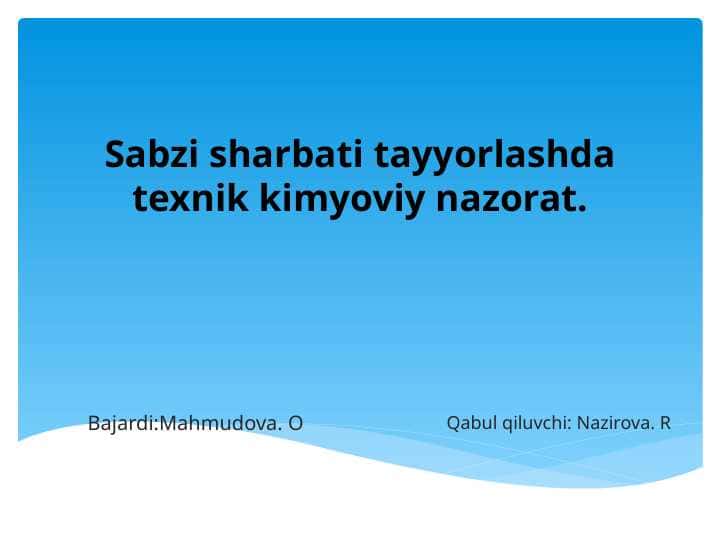 Sabzi sharbati tayyorlashda texnik kimyoviy nazorat.

Bajardi:Mahmudova. O

Qabul qiluvchi: Nazirova. R